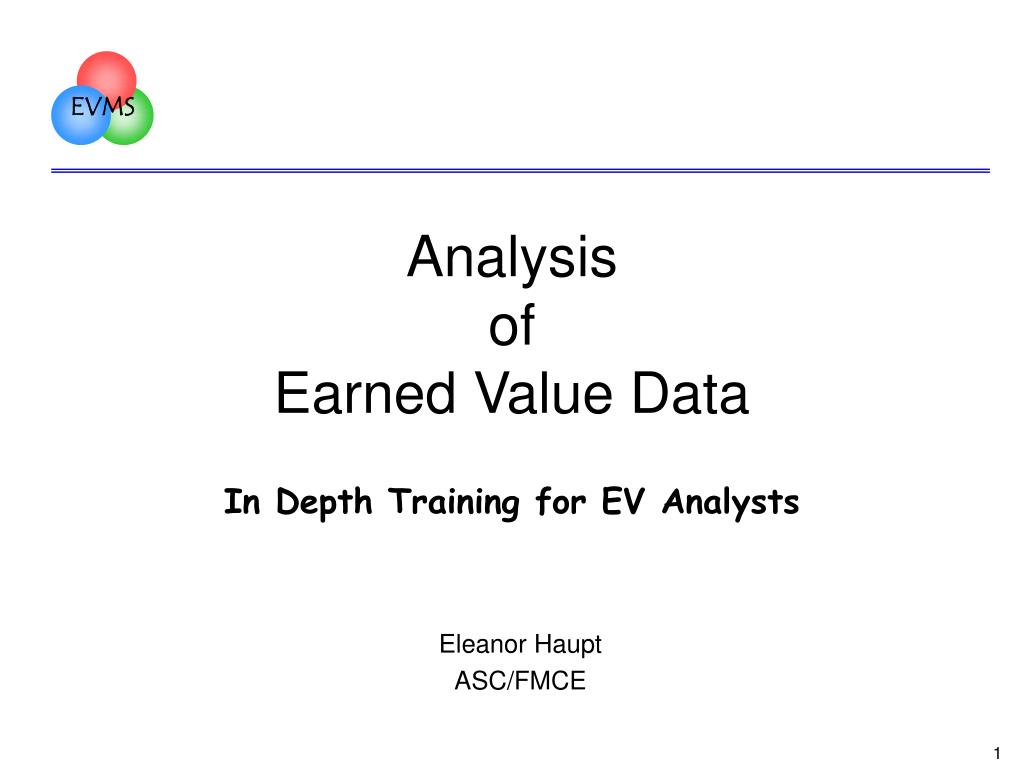 EVMS

Analysis
of
Earned Value Data

In Depth Training for EV Analysts

Eleanor Haupt
ASC/FMCE

1